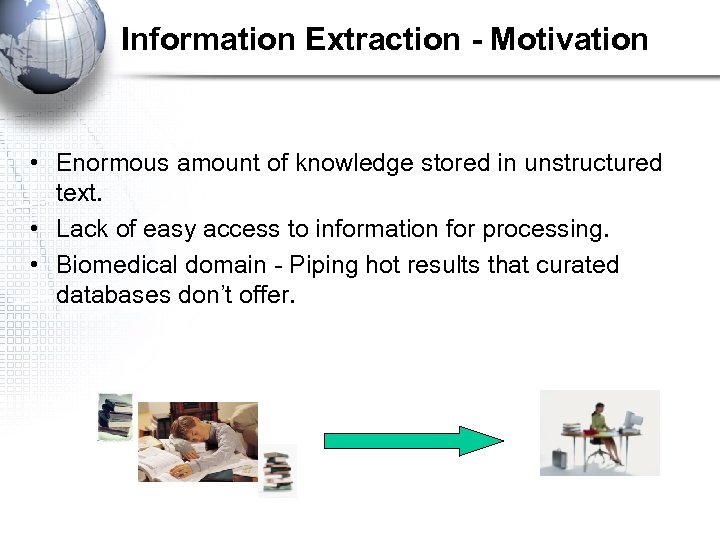 Information Extraction - Motivation

• Enormous amount of knowledge stored in unstructured text.
• Lack of easy access to information for processing.
• Biomedical domain - Piping hot results that curated databases don't offer.